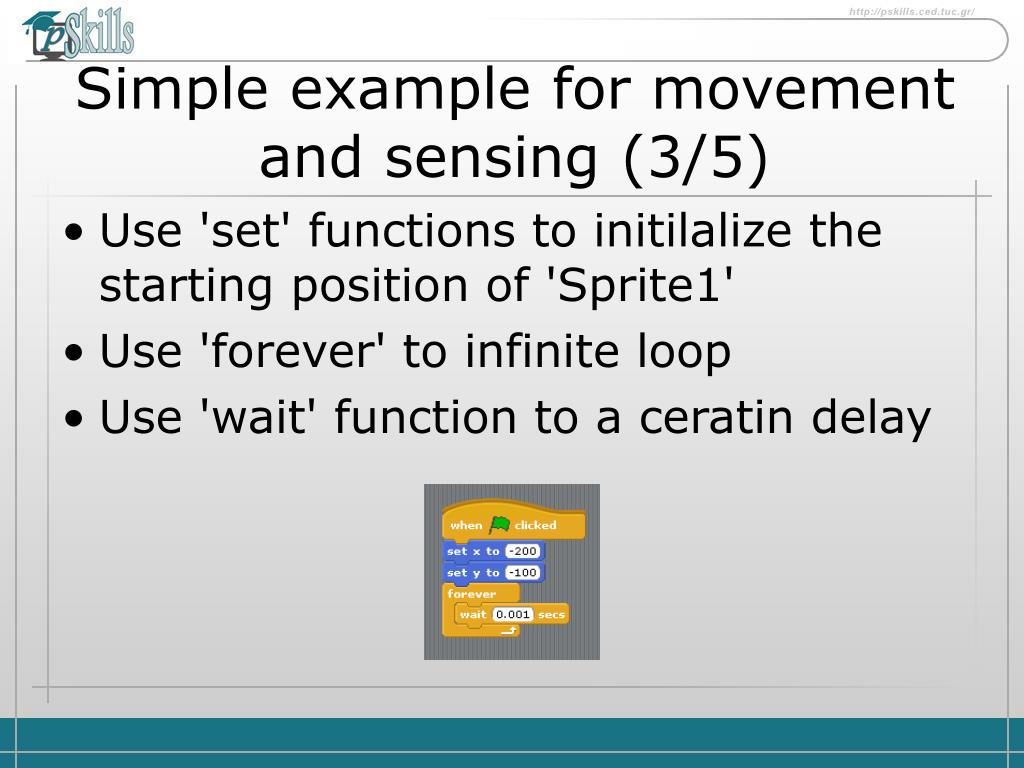 pSkills

http://pskills.ced.tuc.gr/

Simple example for movement and sensing (3/5)

• Use 'set' functions to initilalize the starting position of 'Sprite1'
• Use 'forever' to infinite loop
• Use 'wait' function to a ceratin delay

when clicked
set x to -200
set y to -100
forever
wait 0.001 secs